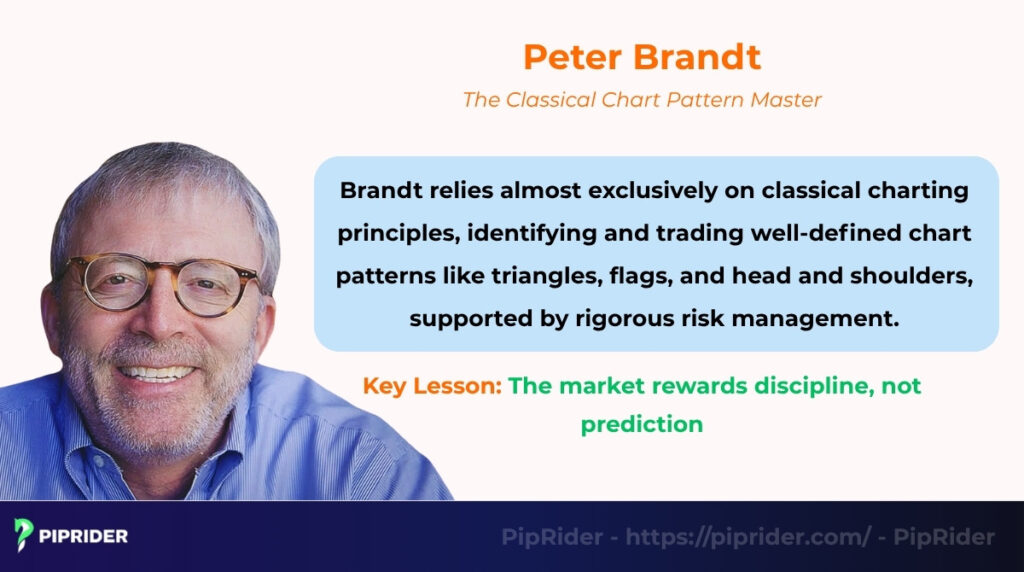 Peter Brandt

The Classical Chart Pattern Master

Brandt relies almost exclusively on classical charting principles, identifying and trading well-defined chart patterns like triangles, flags, and head and shoulders, supported by rigorous risk management.

Key Lesson: The market rewards discipline, not prediction

PIPRIDER

PipRider - https://piprider.com/ - PipRider